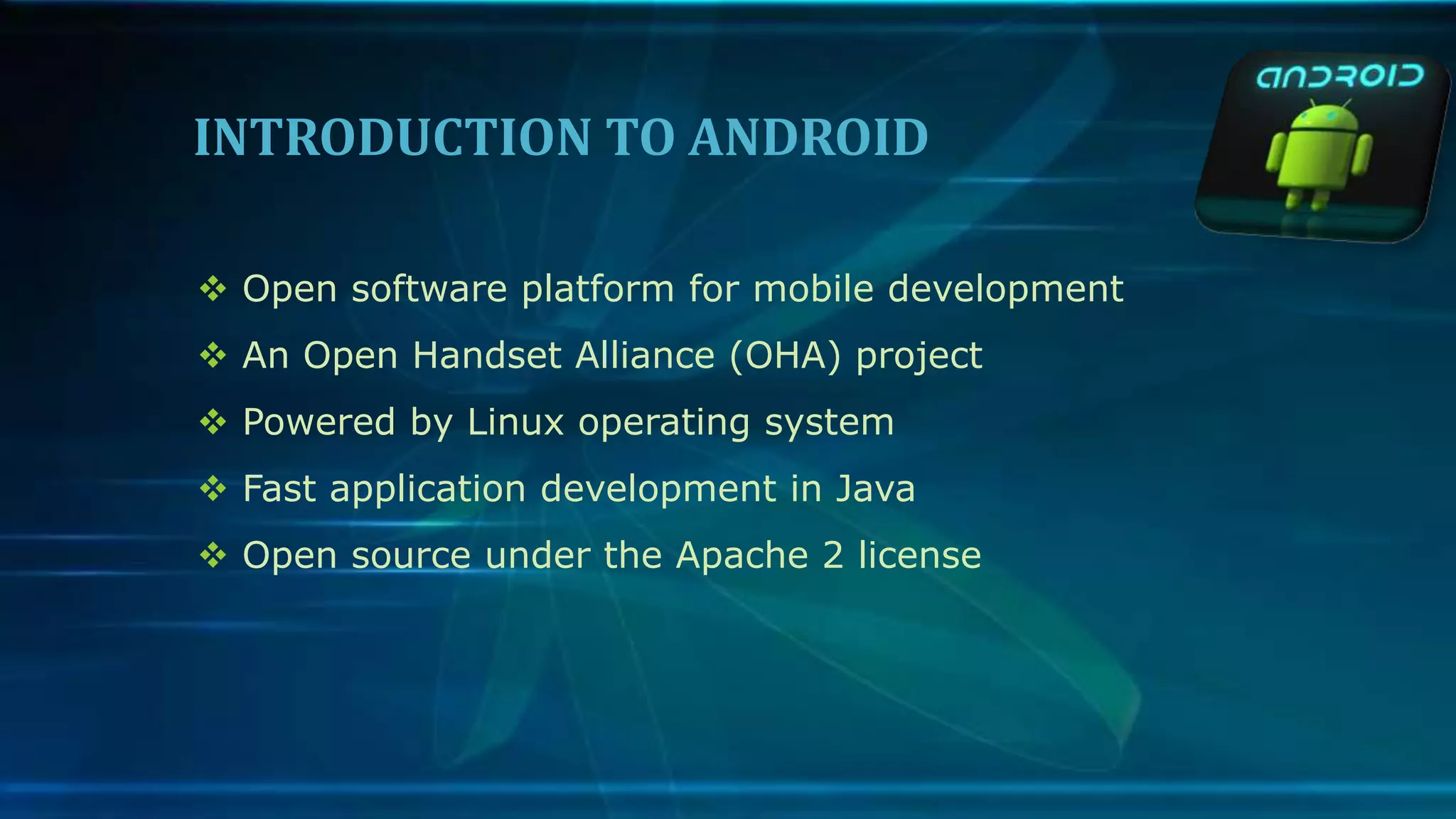 INTRODUCTION TO ANDROID

ANDROID

❖ Open software platform for mobile development
❖ An Open Handset Alliance (OHA) project
❖ Powered by Linux operating system
❖ Fast application development in Java
❖ Open source under the Apache 2 license